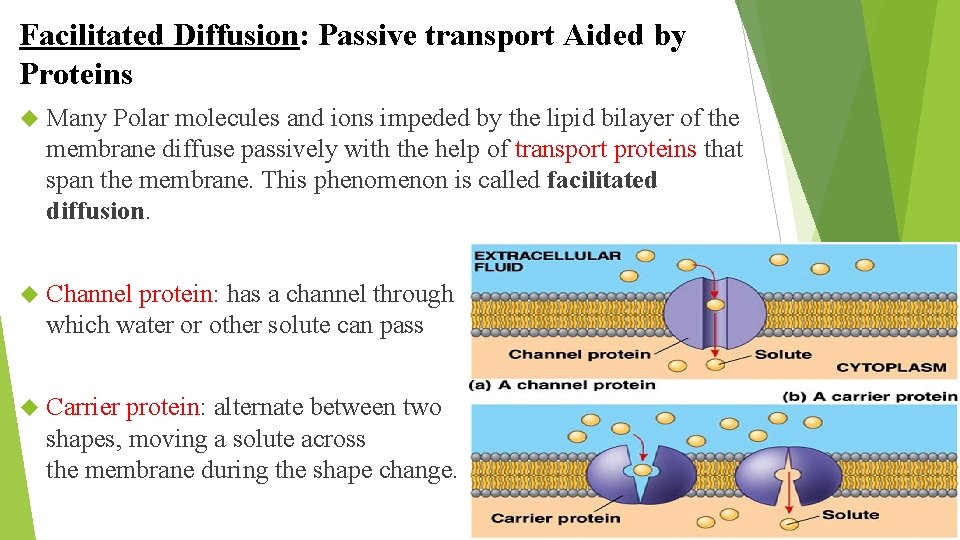 Facilitated Diffusion: Passive transport Aided by Proteins

Many Polar molecules and ions impeded by the lipid bilayer of the membrane diffuse passively with the help of transport proteins that span the membrane. This phenomenon is called facilitated diffusion.

Channel protein: has a channel through which water or other solute can pass

Carrier protein: alternate between two shapes, moving a solute across the membrane during the shape change.

EXTRACELLULAR FLUID

Channel protein

Solute

CYTOPLASM

(a) A channel protein

(b) A carrier protein

Carrier protein

Solute